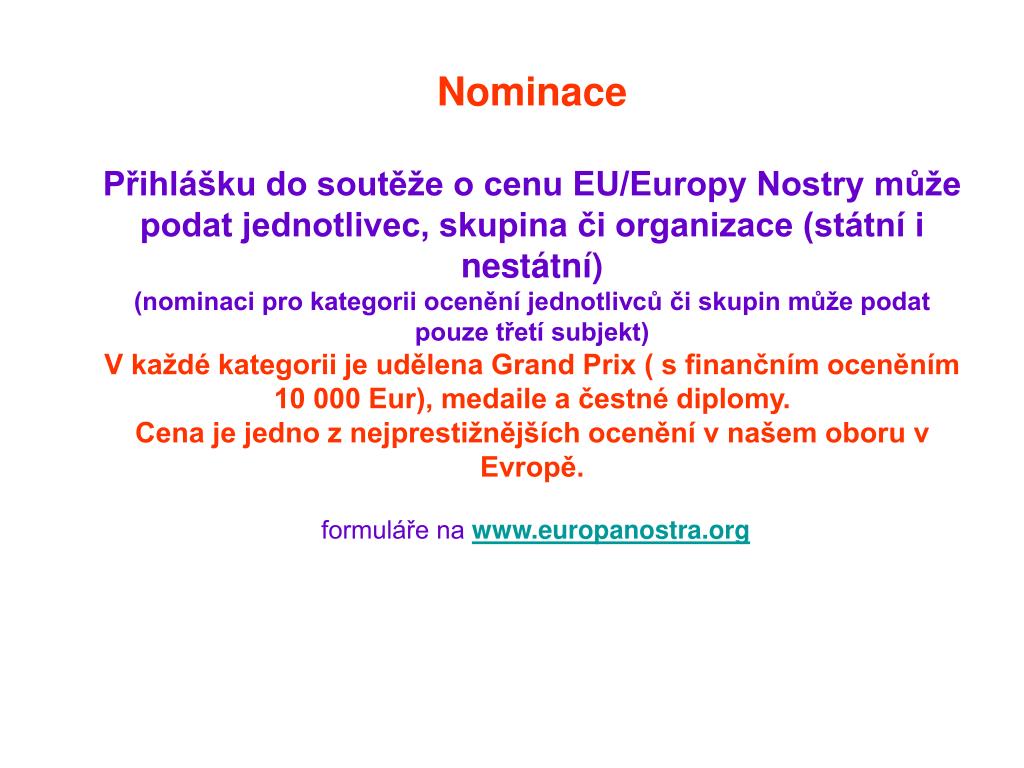 Nominace

Přihlášku do soutěže o cenu EU/Europy Nostry může podat jednotlivec, skupina či organizace (státní i nestátní)
(nominaci pro kategorii ocenění jednotlivců či skupin může podat pouze třetí subjekt)
V každé kategorii je udělena Grand Prix ( s finančním oceněním 10 000 Eur), medaile a čestné diplomy.
Cena je jedno z nejprestižnějších ocenění v našem oboru v Evropě.

formuláře na www.europanostra.org